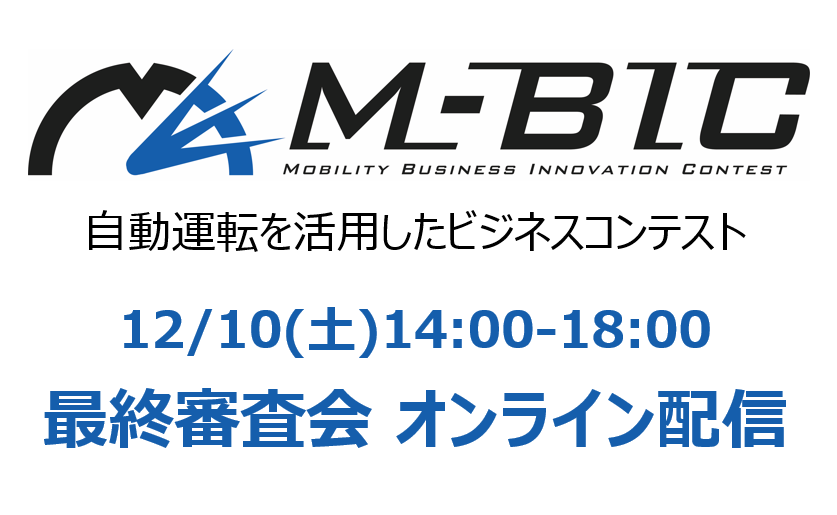 M-BIC
MOBILITY BUSINESS INNOVATION CONTEST

自動運転を活用したビジネスコンテスト

12/10(土)14:00-18:00

最終審査会 オンライン配信